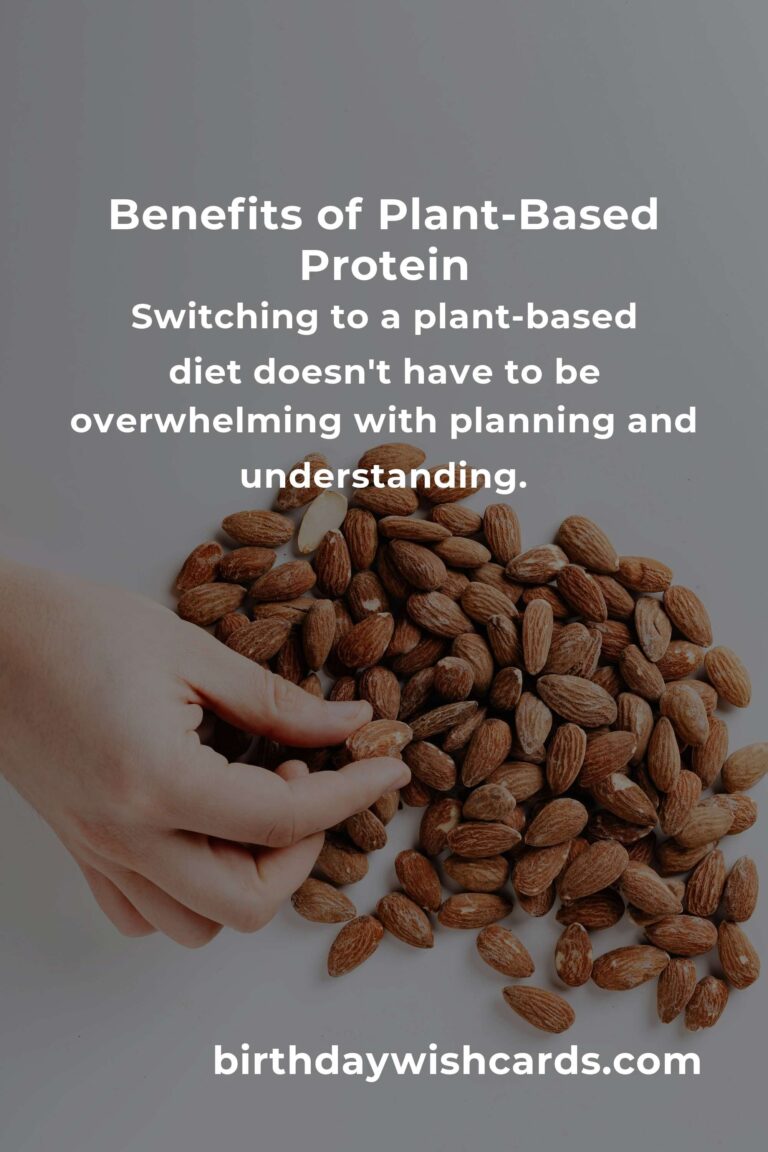 Benefits of Plant-Based Protein

Switching to a plant-based diet doesn't have to be overwhelming with planning and understanding.

birthdaywishcards.com